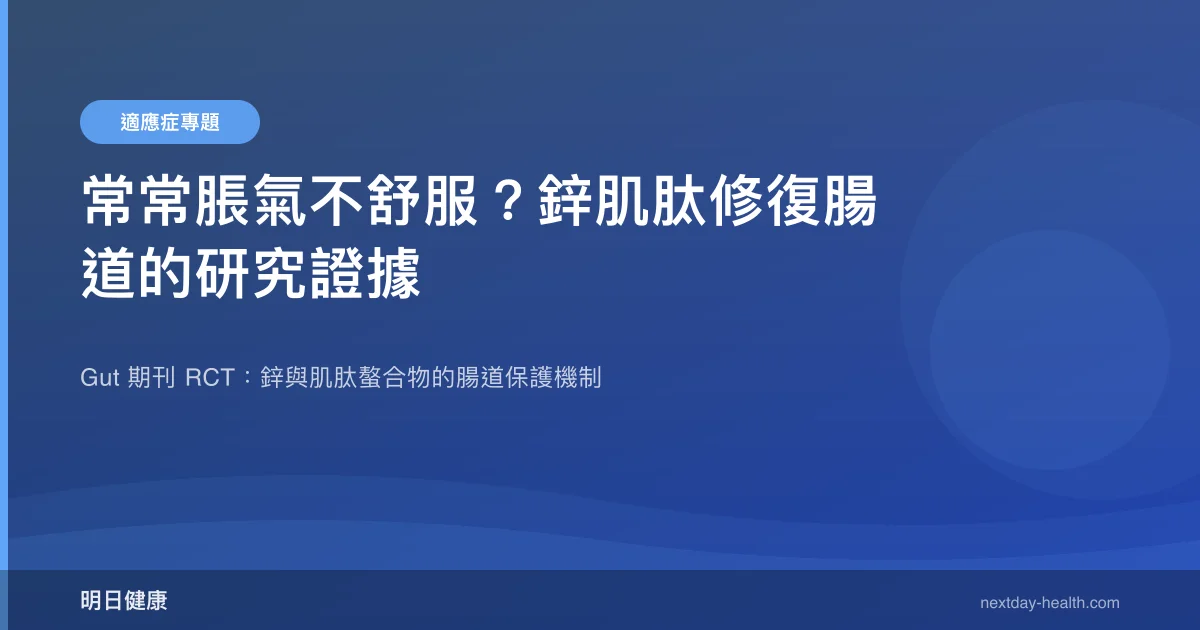 適應症專題

常常脹氣不舒服？鋅肌肽修復腸道的研究證據

Gut 期刊 RCT：鋅與肌肽螯合物的腸道保護機制

明日健康

nextday-health.com